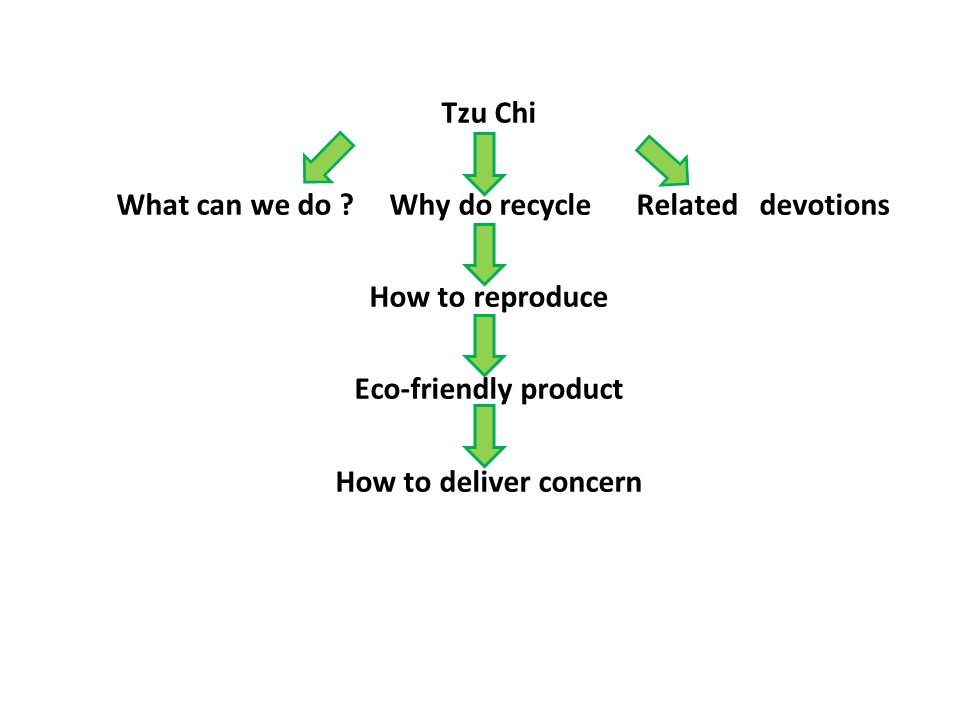 Tzu Chi

What can we do ?

Why do recycle

Related devotions

How to reproduce

Eco-friendly product

How to deliver concern